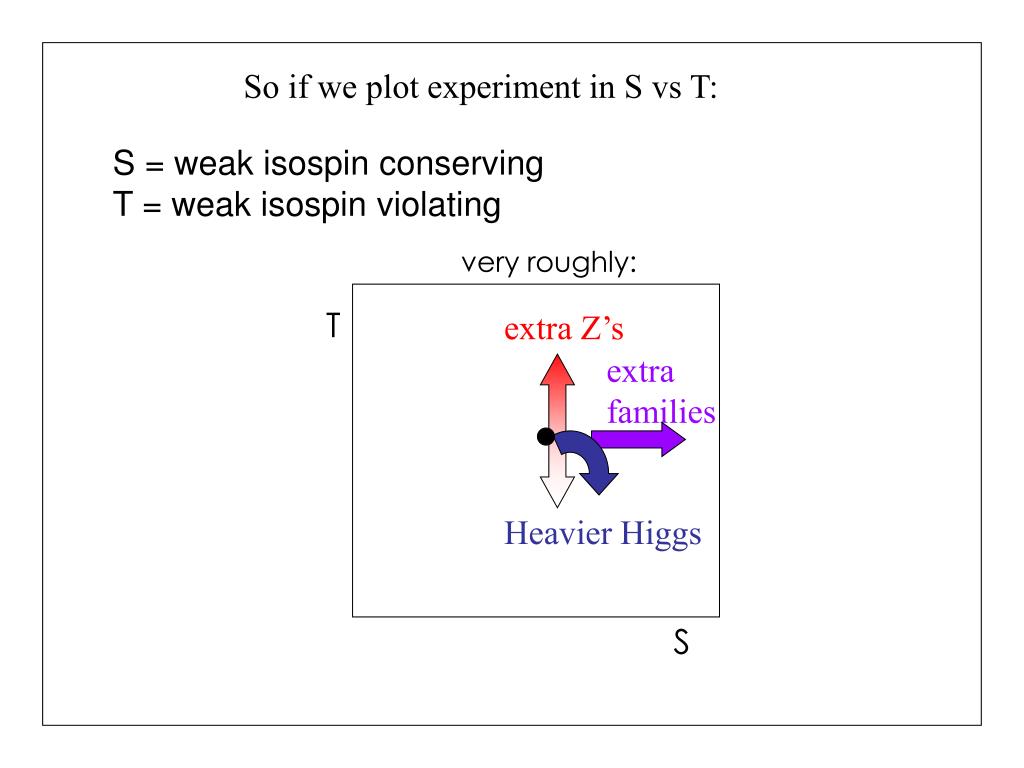 So if we plot experiment in S vs T:

S = weak isospin conserving
T = weak isospin violating

very roughly:

T

extra Z's

extra families

Heavier Higgs

S